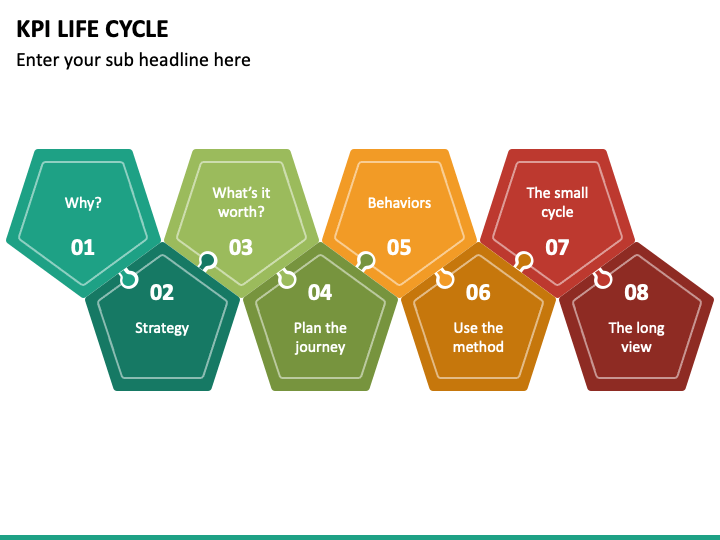 KPI LIFE CYCLE

Enter your sub headline here

Why?

01

02

Strategy

What's it worth?

03

04

Plan the journey

Behaviors

05

06

Use the method

The small cycle

07

08

The long view